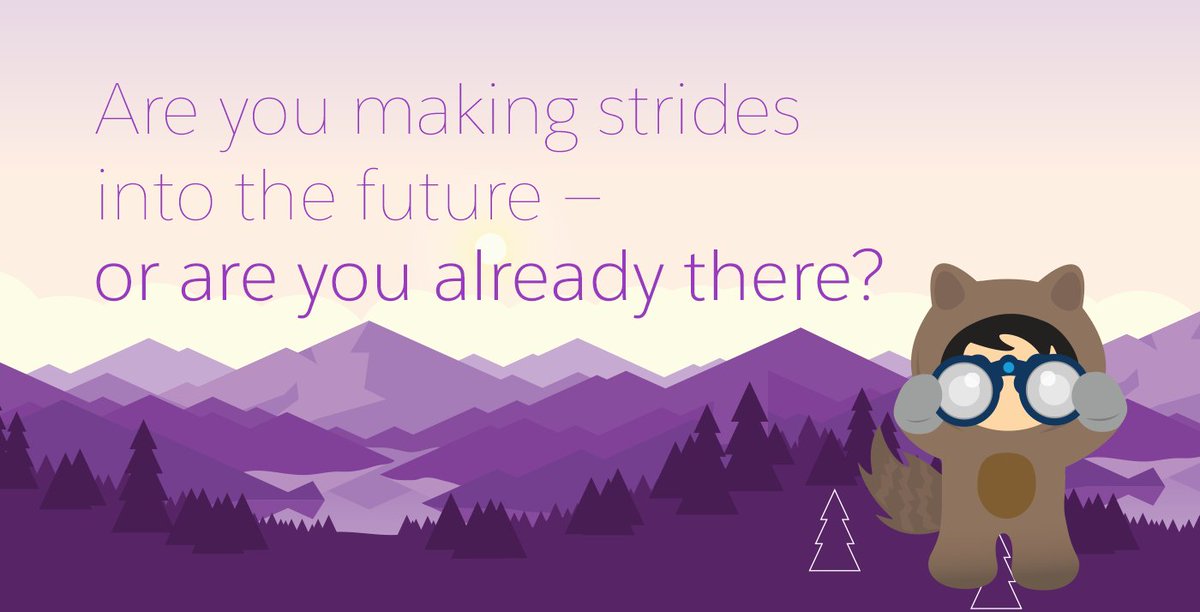 Are you making strides into the future –
or are you already there?